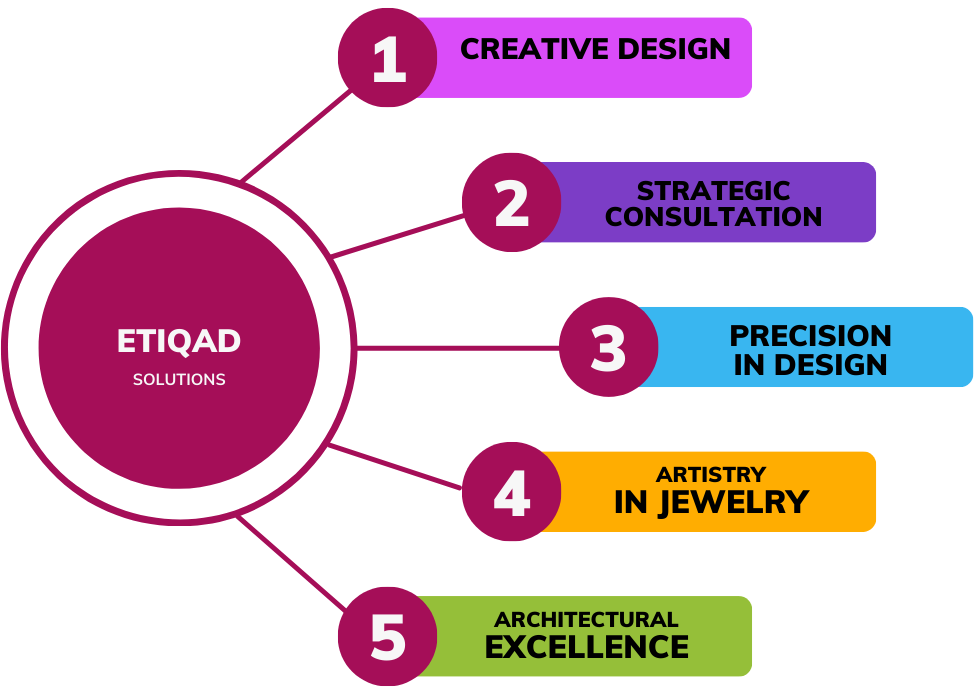 ETIQAD
SOLUTIONS

1 CREATIVE DESIGN

2 STRATEGIC CONSULTATION

3 PRECISION IN DESIGN

4 ARTISTRY IN JEWELRY

5 ARCHITECTURAL EXCELLENCE